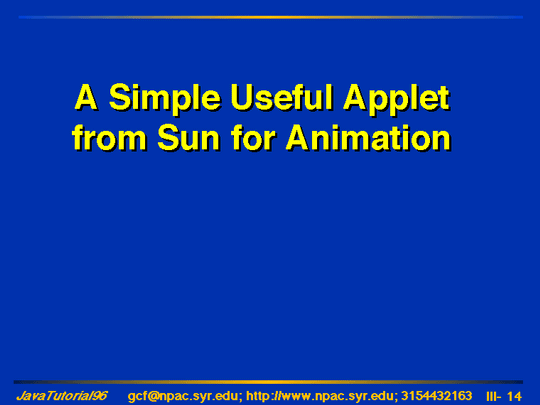 A Simple Useful Applet from Sun for Animation

JavaTutorial96 gcf@npac.syr.edu; http://www.npac.syr.edu; 3154432163 III- 14